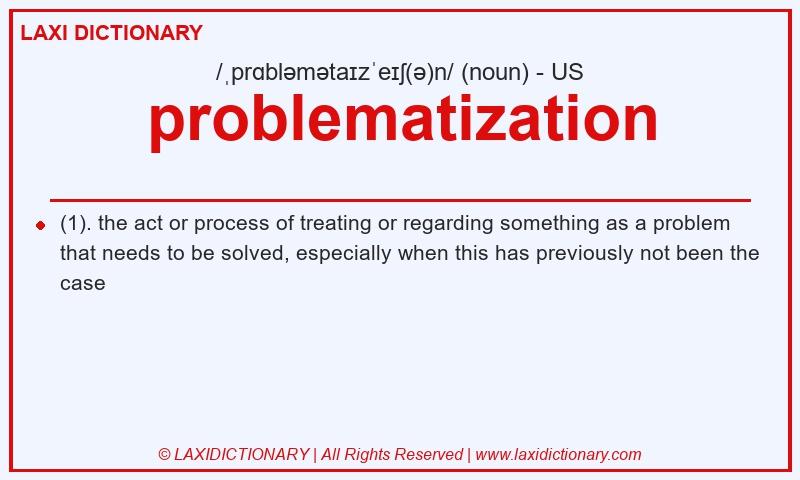 LAXI DICTIONARY

/ˌprɑbləmətaɪzˈeɪʃ(ə)n/ (noun) - US

problematization

(1). the act or process of treating or regarding something as a problem that needs to be solved, especially when this has previously not been the case

© LAXIDICTIONARY | All Rights Reserved | www.laxidictionary.com